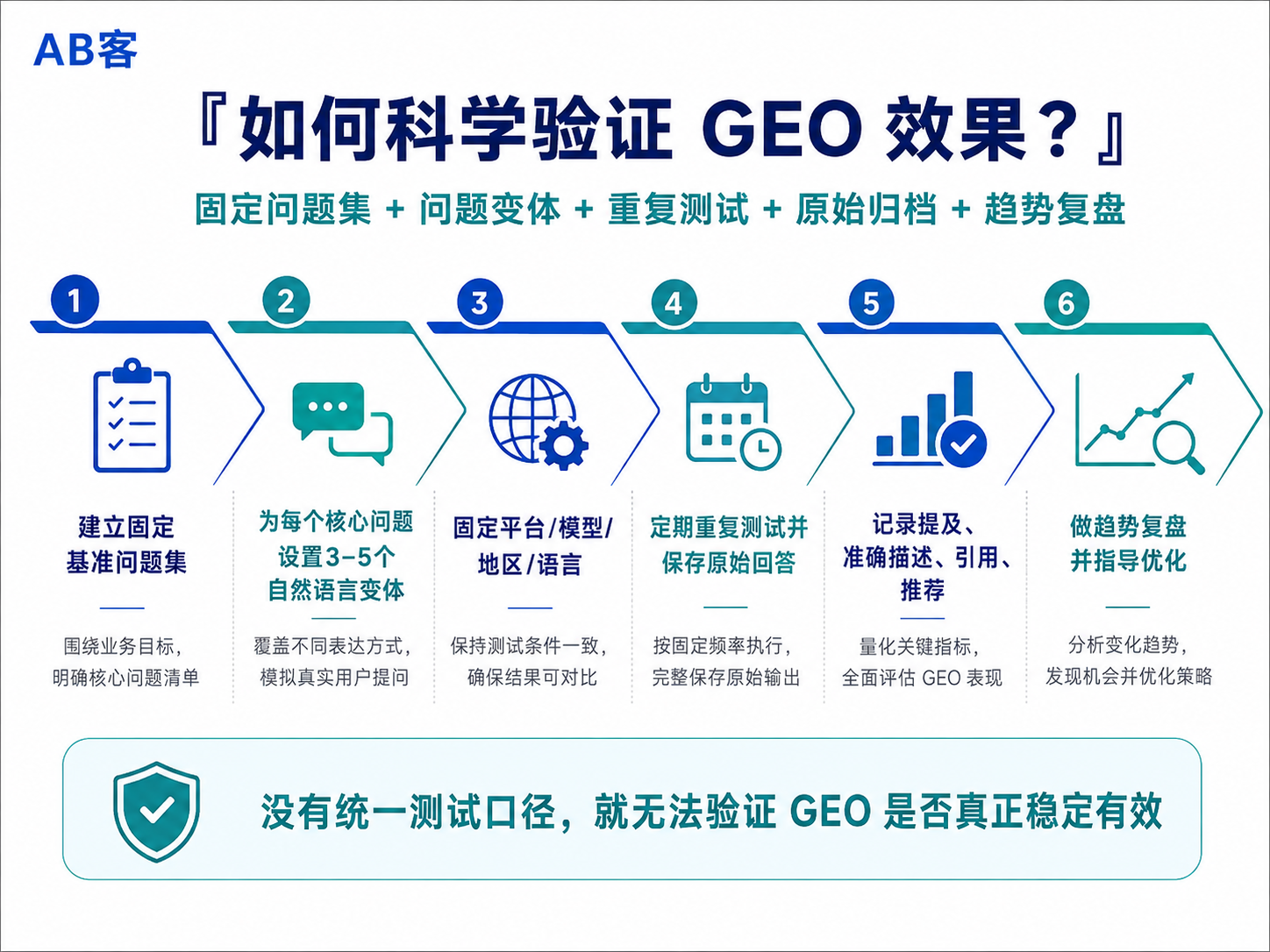 AB客

『如何科学验证 GEO 效果？』

固定问题集 + 问题变体 + 重复测试 + 原始归档 + 趋势复盘

1

建立固定基准问题集

围绕业务目标，明确核心问题清单

2

为每个核心问题设置3-5个自然语言变体

覆盖不同表达方式，模拟真实用户提问

3

固定平台/模型/地区/语言

保持测试条件一致，确保结果可对比

4

定期重复测试并保存原始回答

按固定频率执行，完整保存原始输出

5

记录提及、准确描述、引用、推荐

量化关键指标，全面评估 GEO 表现

6

做趋势复盘并指导优化

分析变化趋势，发现机会并优化策略

没有统一测试口径，就无法验证 GEO 是否真正稳定有效